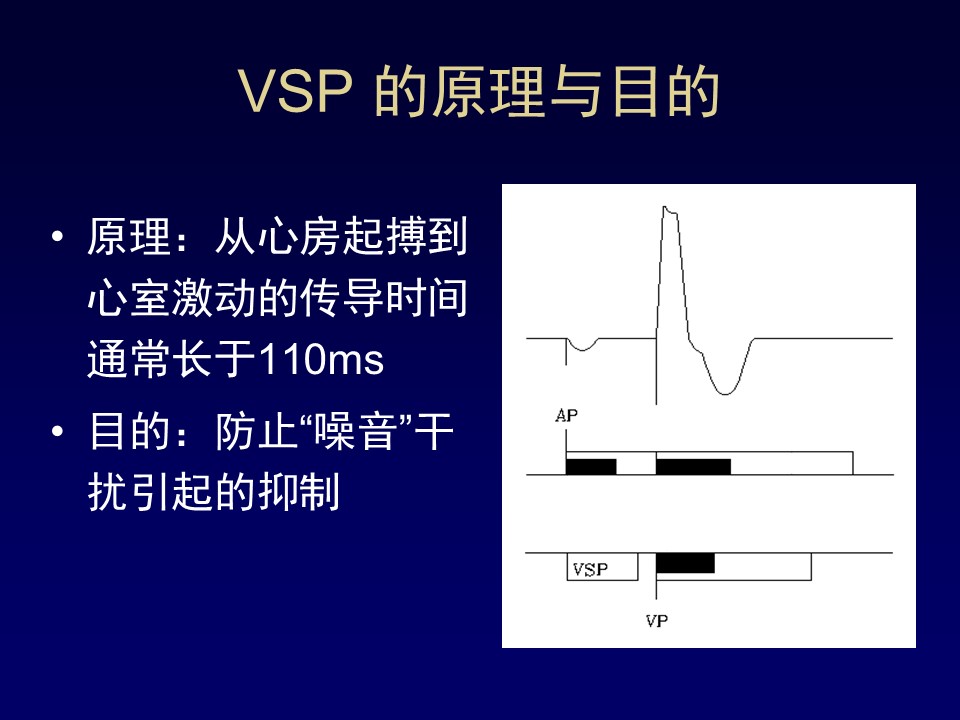 VSP 的原理与目的

• 原理：从心房起搏到心室激动的传导时间通常长于110ms

• 目的：防止“噪音”干扰引起的抑制

AP

VSP

VP